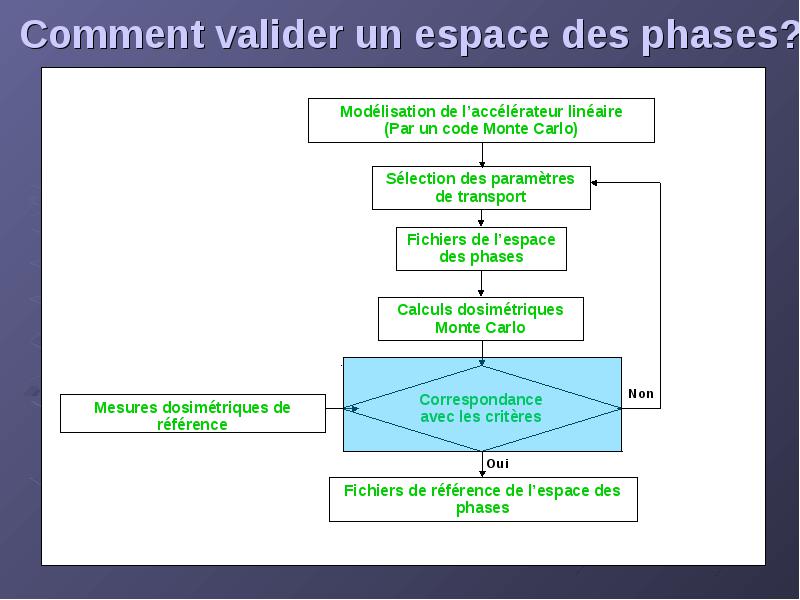 Comment valider un espace des phases?

Modélisation de l'accélérateur linéaire (Par un code Monte Carlo)

Sélection des paramètres de transport

Fichiers de l'espace des phases

Calculs dosimétriques Monte Carlo

Mesures dosimétriques de référence

Correspondance avec les critères

Non

Oui

Fichiers de référence de l'espace des phases